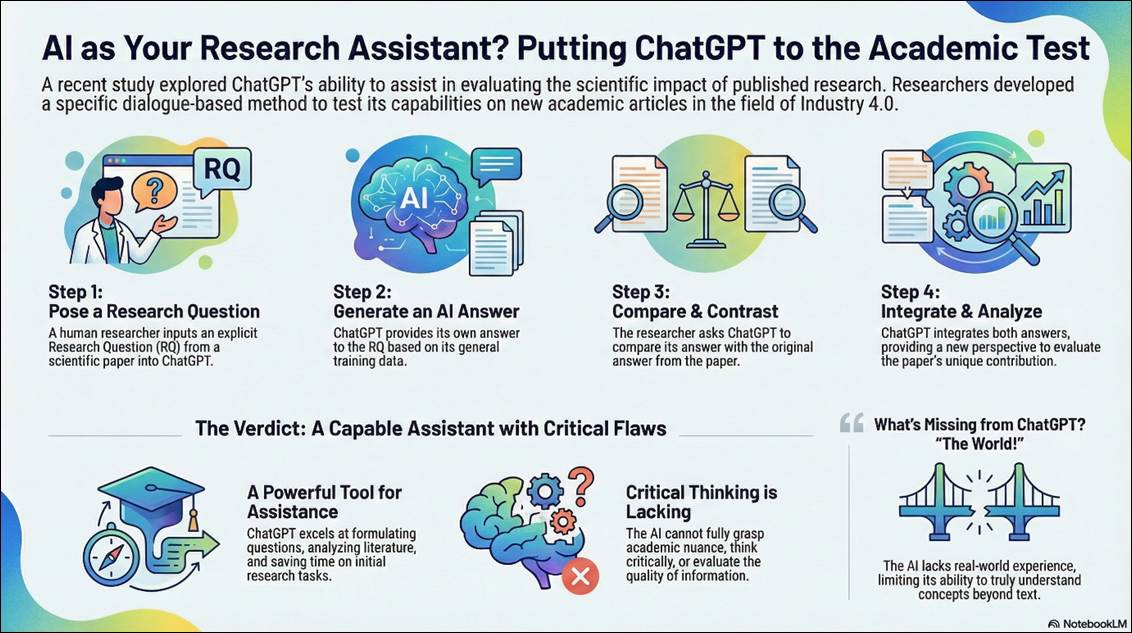 AI as Your Research Assistant? Putting ChatGPT to the Academic Test

A recent study explored ChatGPT's ability to assist in evaluating the scientific impact of published research. Researchers developed a specific dialogue-based method to test its capabilities on new academic articles in the field of Industry 4.0.

RQ

AI

Step 1:
Pose a Research Question
A human researcher inputs an explicit Research Question (RQ) from a scientific paper into ChatGPT.

Step 2:
Generate an AI Answer
ChatGPT provides its own answer to the RQ based on its general training data.

Step 3:
Compare & Contrast
The researcher asks ChatGPT to compare its answer with the original answer from the paper.

Step 4:
Integrate & Analyze
ChatGPT integrates both answers, providing a new perspective to evaluate the paper's unique contribution.

The Verdict: A Capable Assistant with Critical Flaws

A Powerful Tool for Assistance
ChatGPT excels at formulating questions, analyzing literature, and saving time on initial research tasks.

Critical Thinking is Lacking
The AI cannot fully grasp academic nuance, think critically, or evaluate the quality of information.

What's Missing from ChatGPT? "The World!"

The AI lacks real-world experience, limiting its ability to truly understand concepts beyond text.

NotebookLM